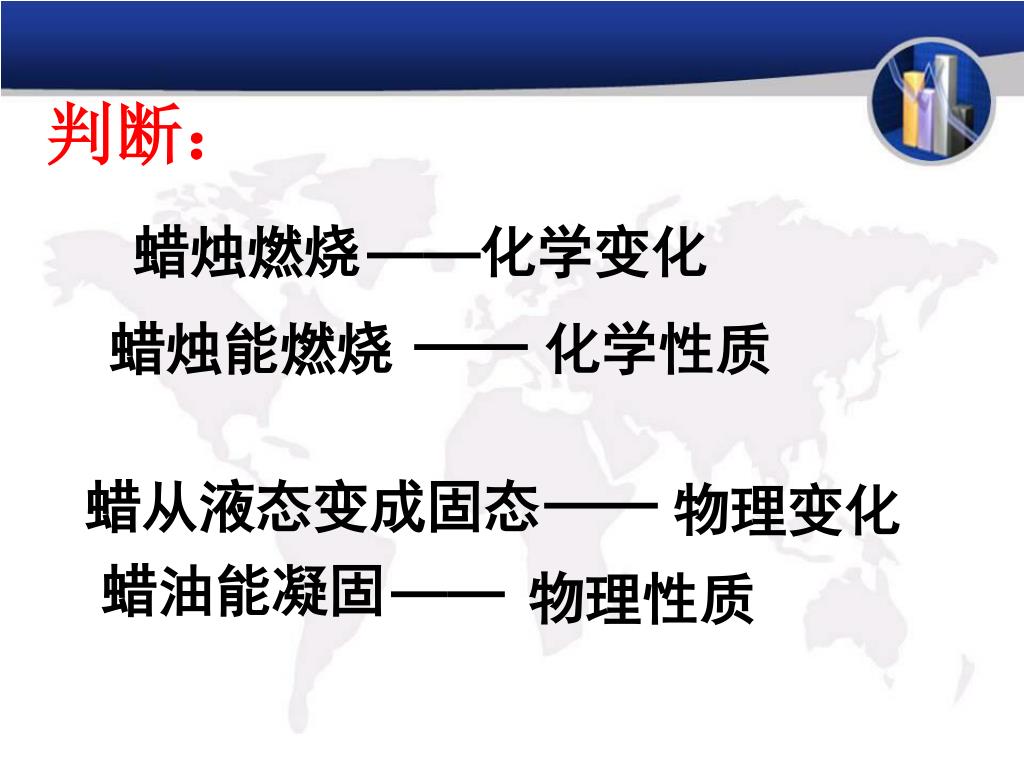 判断：

蜡烛燃烧——化学变化

蜡烛能燃烧 —— 化学性质

蜡从液态变成固态—— 物理变化

蜡油能凝固—— 物理性质